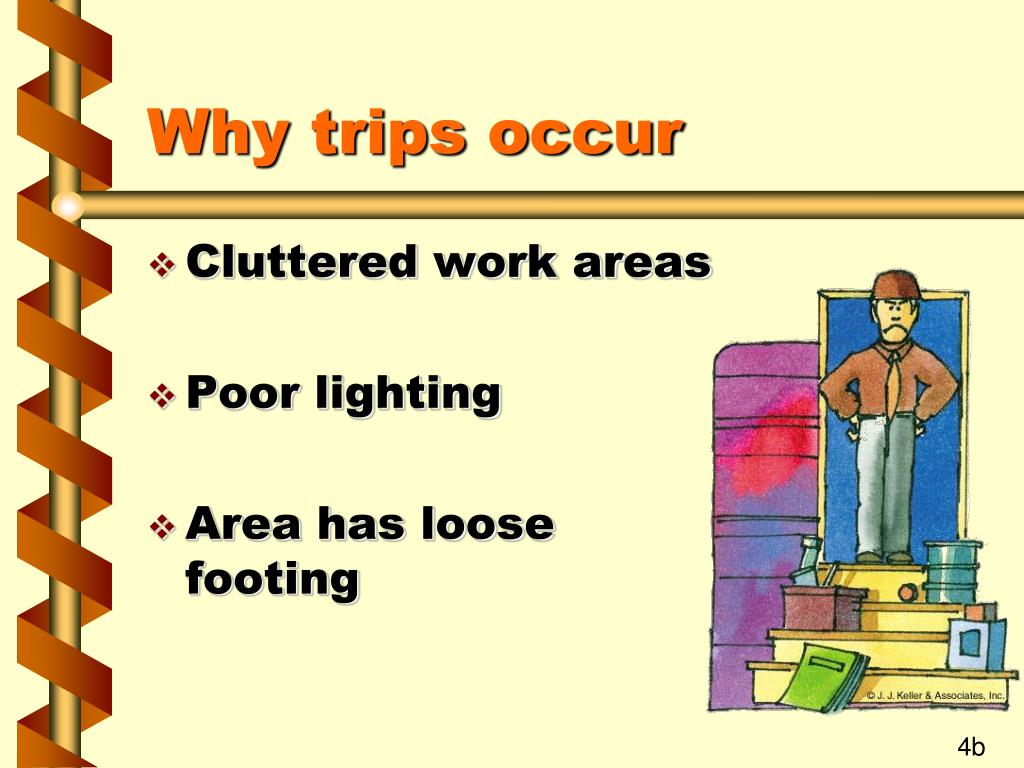 Why trips occur

❖ Cluttered work areas

❖ Poor lighting

❖ Area has loose footing

© J. J. Keller & Associates, Inc.

4b